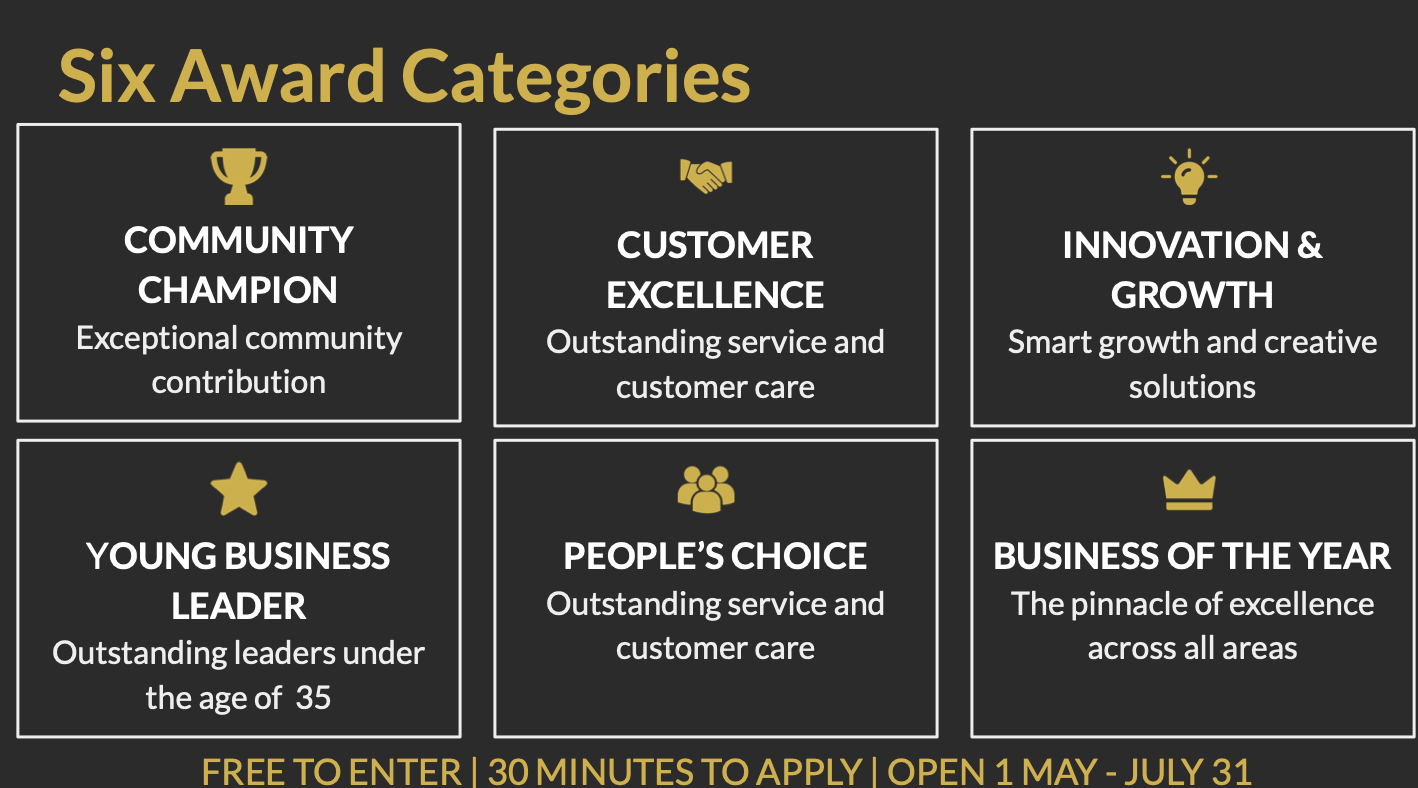 Six Award Categories

COMMUNITY CHAMPION
Exceptional community contribution

CUSTOMER EXCELLENCE
Outstanding service and customer care

INNOVATION & GROWTH
Smart growth and creative solutions

YOUNG BUSINESS LEADER
Outstanding leaders under the age of 35

PEOPLE'S CHOICE
Outstanding service and customer care

BUSINESS OF THE YEAR
The pinnacle of excellence across all areas

FREE TO ENTER | 30 MINUTES TO APPLY | OPEN 1 MAY - JULY 31